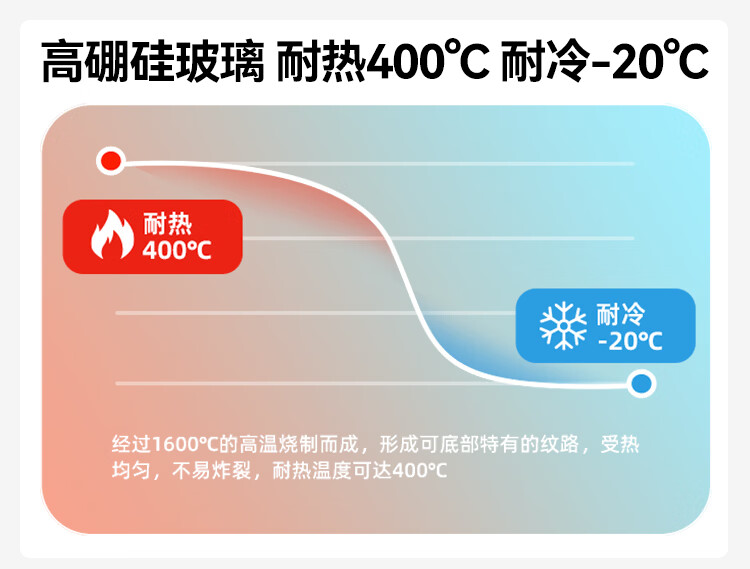 高硼硅玻璃 耐热400℃ 耐冷-20℃

耐热
400℃

耐冷
-20℃

经过1600℃的高温烧制而成，形成可底部特有的纹路，受热均匀，不易炸裂，耐热温度可达400℃